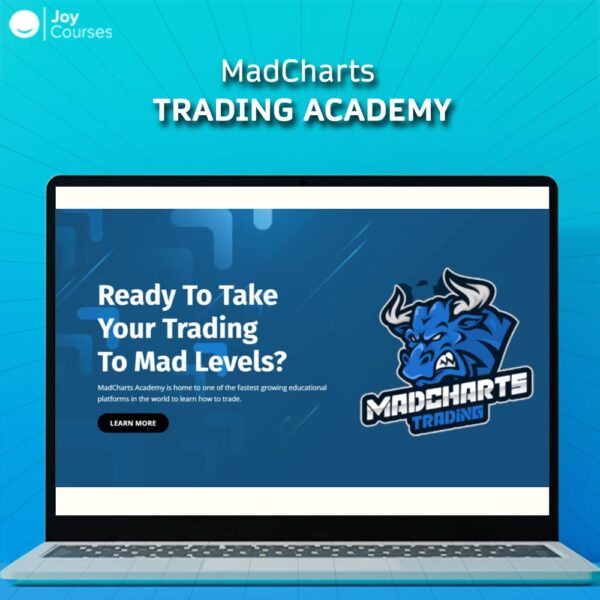 Joy Courses

MadCharts
TRADING ACADEMY

Ready To Take Your Trading To Mad Levels?

MadCharts Academy is home to one of the fastest growing educational platforms in the world to learn how to trade.

LEARN MORE

MADCHARTS
TRADING